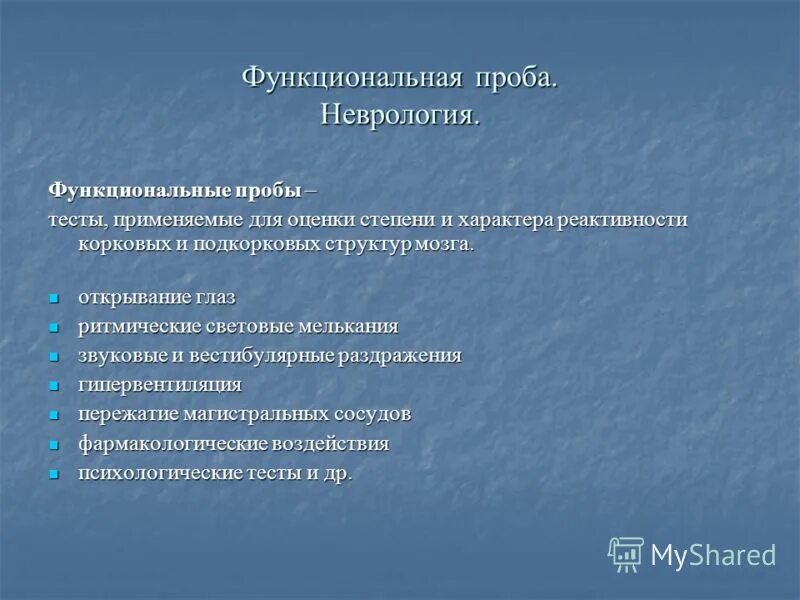 Функциональная проба.
Неврология.

Функциональные пробы –
тесты, применяемые для оценки степени и характера реактивности корковых и подкорковых структур мозга.

- открывание глаз
- ритмические световые мелькания
- звуковые и вестибулярные раздражения
- гипервентиляция
- пережатие магистральных сосудов
- фармакологические воздействия
- психологические тесты и др.

MyShared